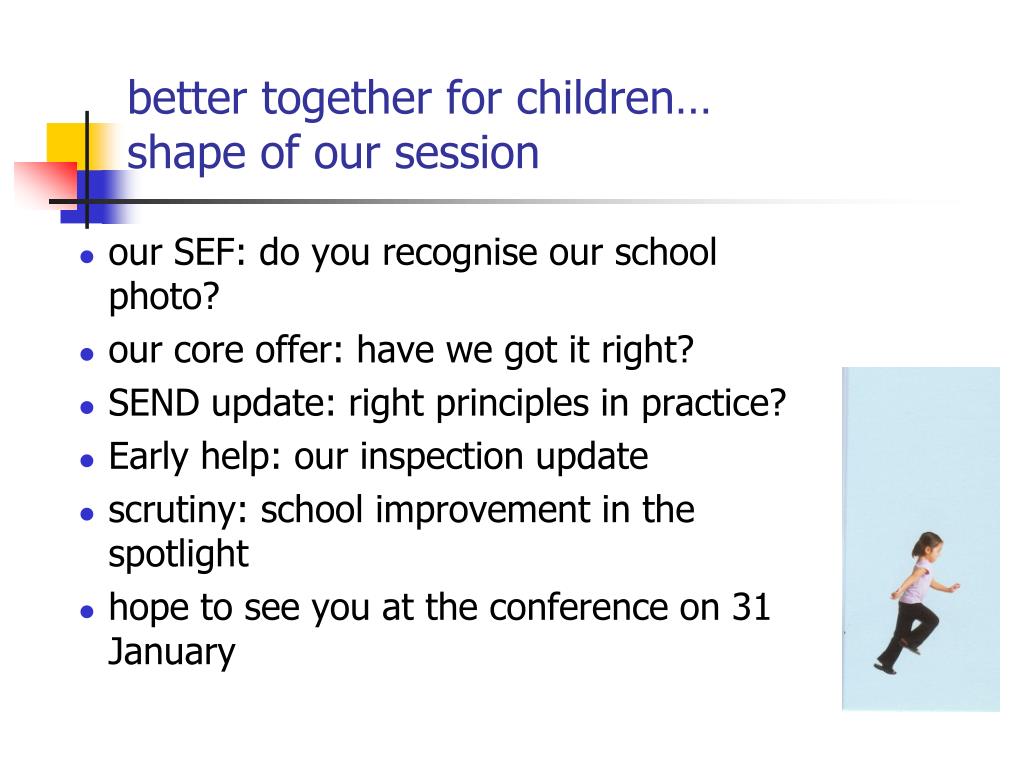 better together for children…
shape of our session

- our SEF: do you recognise our school photo?
- our core offer: have we got it right?
- SEND update: right principles in practice?
- Early help: our inspection update
- scrutiny: school improvement in the spotlight
- hope to see you at the conference on 31 January